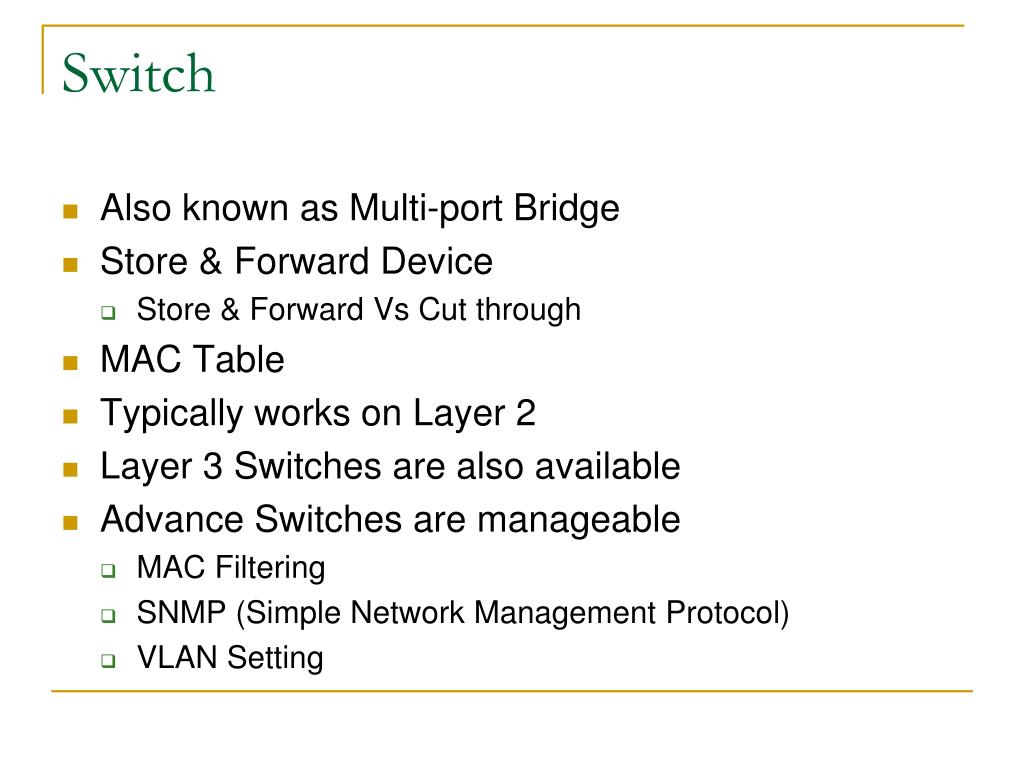 Switch

- Also known as Multi-port Bridge
- Store & Forward Device
  - Store & Forward Vs Cut through
- MAC Table
- Typically works on Layer 2
- Layer 3 Switches are also available
- Advance Switches are manageable
  - MAC Filtering
  - SNMP (Simple Network Management Protocol)
  - VLAN Setting